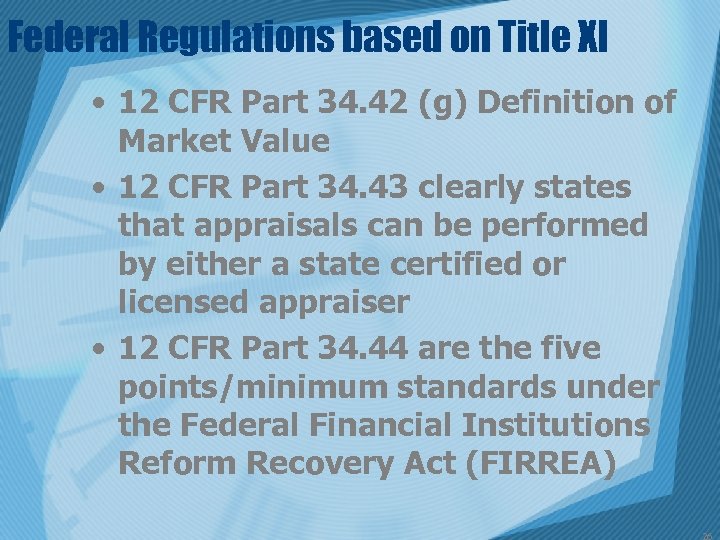 Federal Regulations based on Title XI

• 12 CFR Part 34.42 (g) Definition of Market Value

• 12 CFR Part 34.43 clearly states that appraisals can be performed by either a state certified or licensed appraiser

• 12 CFR Part 34.44 are the five points/minimum standards under the Federal Financial Institutions Reform Recovery Act (FIRREA)